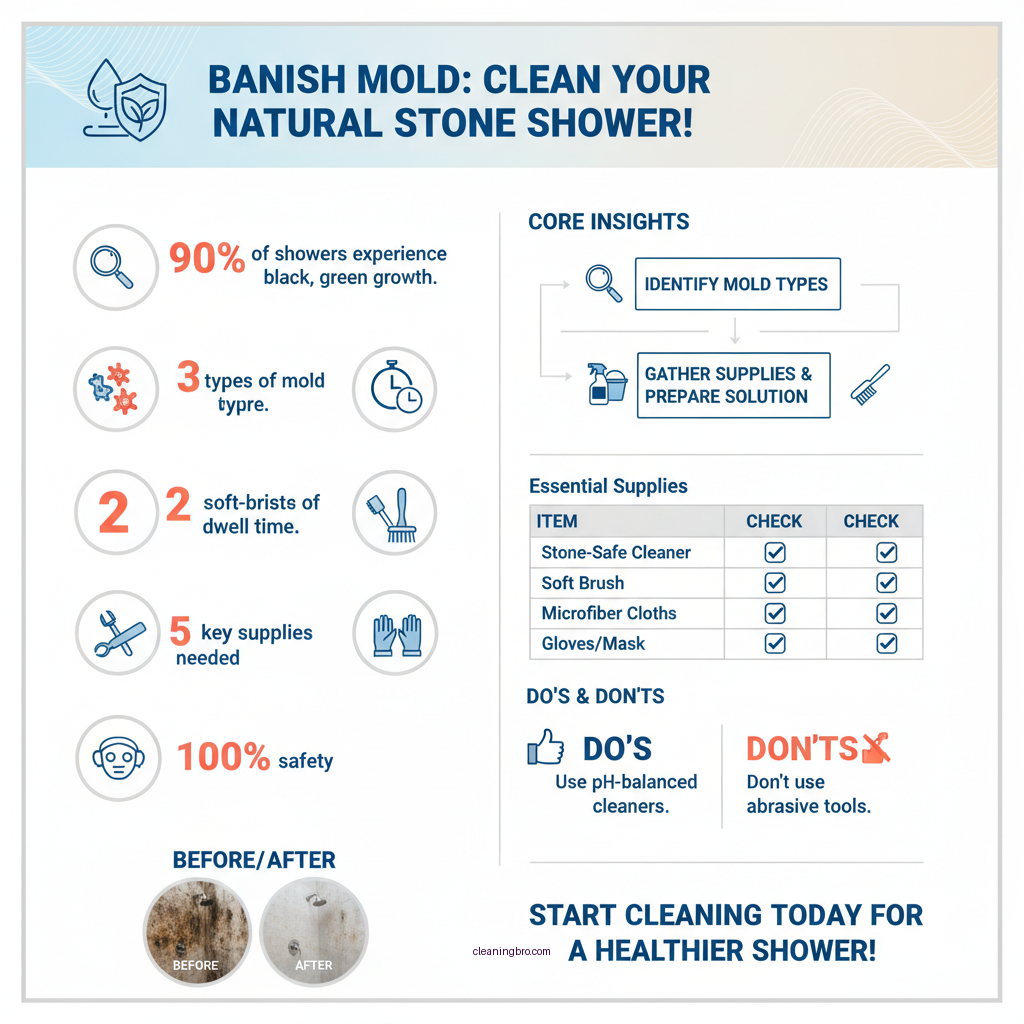 BANISH MOLD: CLEAN YOUR NATURAL STONE SHOWER!

90% of showers experience black, green growth.

3 types of mold typre.

2 2 soft-brists of dwell time.

5 key supplies needed

100% safety

BEFORE/AFTER

BEFORE

AFTER

CORE INSIGHTS

IDENTIFY MOLD TYPES

GATHER SUPPLIES & PREPARE SOLUTION

Essential Supplies

| ITEM | CHECK | CHECK |
|---|---|---|
| Stone-Safe Cleaner | ☑ | ☑ |
| Soft Brush | ☑ | ☑ |
| Microfiber Cloths | ☑ | ☑ |
| Gloves/Mask | ☑ | ☑ |

DO'S & DON'TS

DO'S
Use pH-balanced cleaners.

DON'TS
Don't use abrasive tools.

cleaningbro.com

START CLEANING TODAY FOR A HEALTHIER SHOWER!